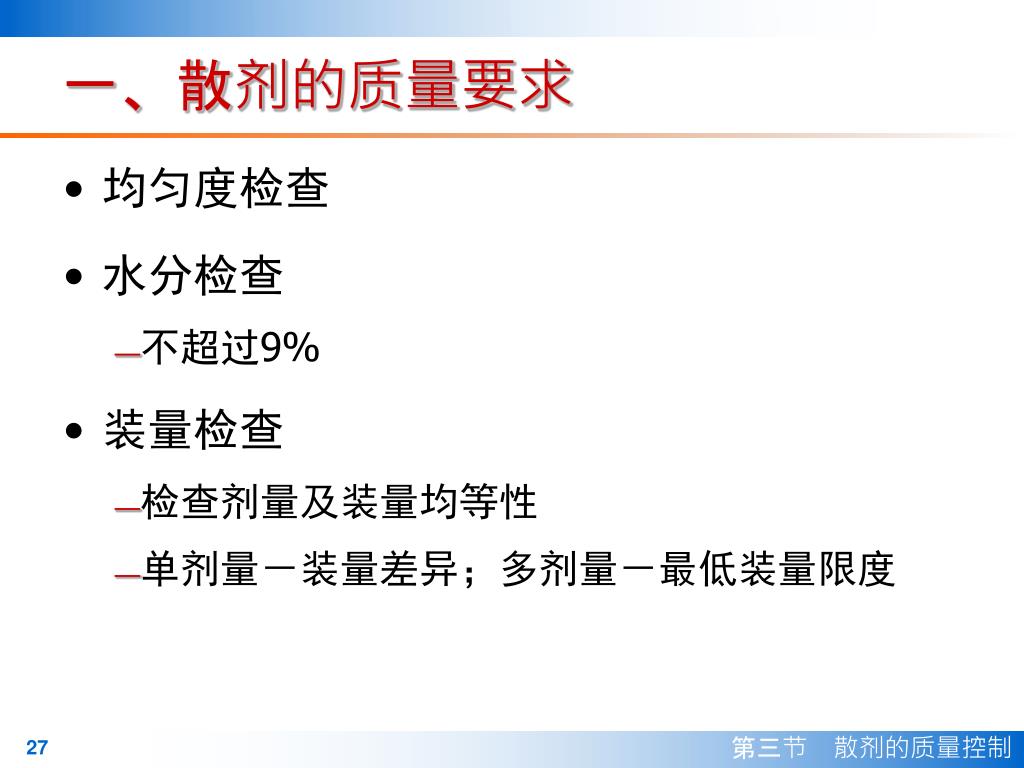 一、散剂的质量要求

• 均匀度检查

• 水分检查
– 不超过9%

• 装量检查
– 检查剂量及装量均等性
– 单剂量－装量差异；多剂量－最低装量限度

27

第三节 散剂的质量控制